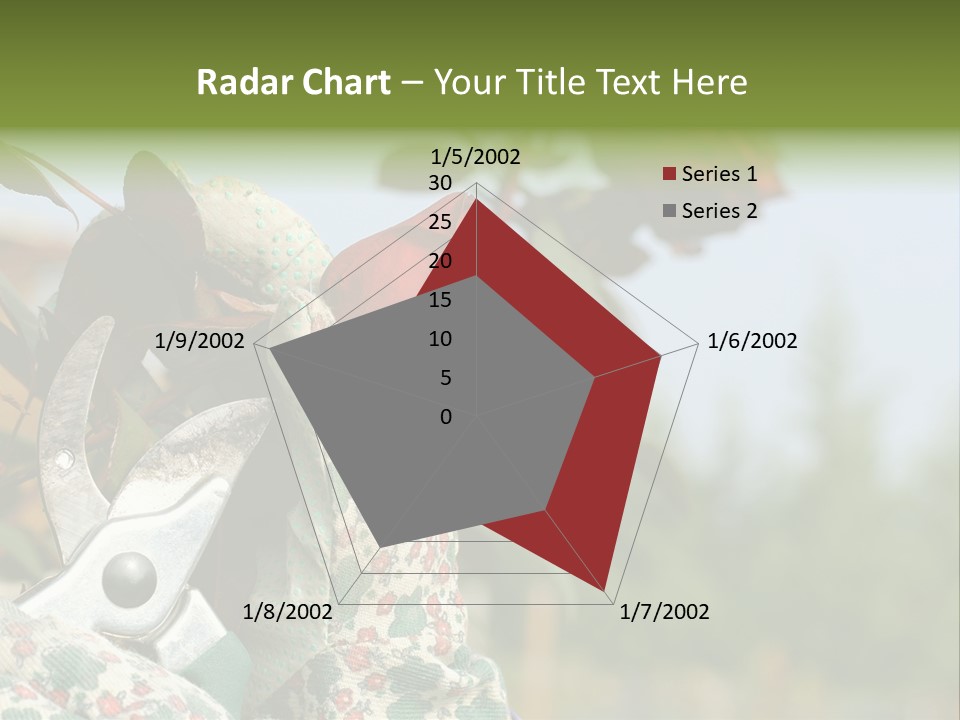 Radar Chart – Your Title Text Here

1/5/2002
30
25
20
15
10
5
0
1/6/2002
1/7/2002
1/8/2002
1/9/2002

Series 1
Series 2